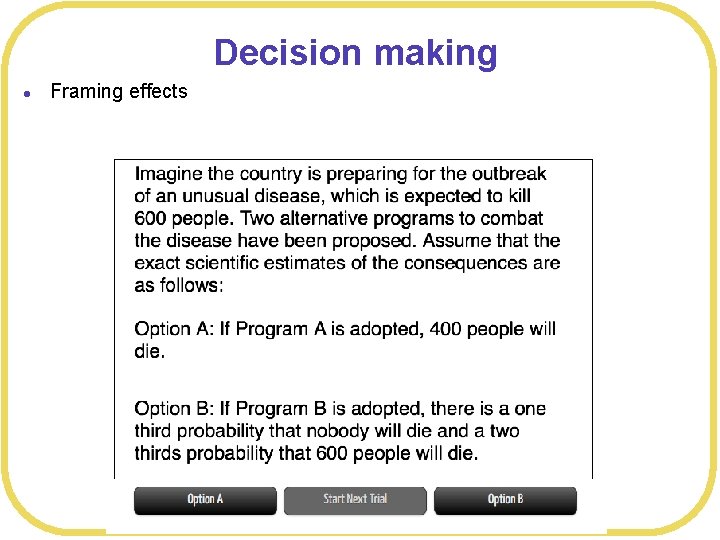 Decision making

• Framing effects

Imagine the country is preparing for the outbreak of an unusual disease, which is expected to kill 600 people. Two alternative programs to combat the disease have been proposed. Assume that the exact scientific estimates of the consequences are as follows:

Option A: If Program A is adopted, 400 people will die.

Option B: If Program B is adopted, there is a one third probability that nobody will die and a two thirds probability that 600 people will die.

Option A

Start Next Trial

Option B